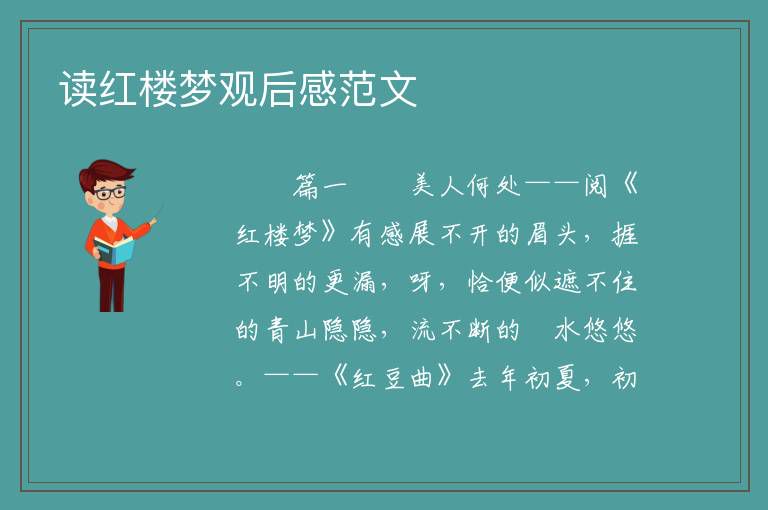 读红楼梦观后感范文

篇一　　美人何处——阅《红楼梦》有感展不开的眉头，捱不明的更漏，呀，恰便似遮不住的青山隐隐，流不断的　水悠悠。——《红豆曲》去年初夏，初